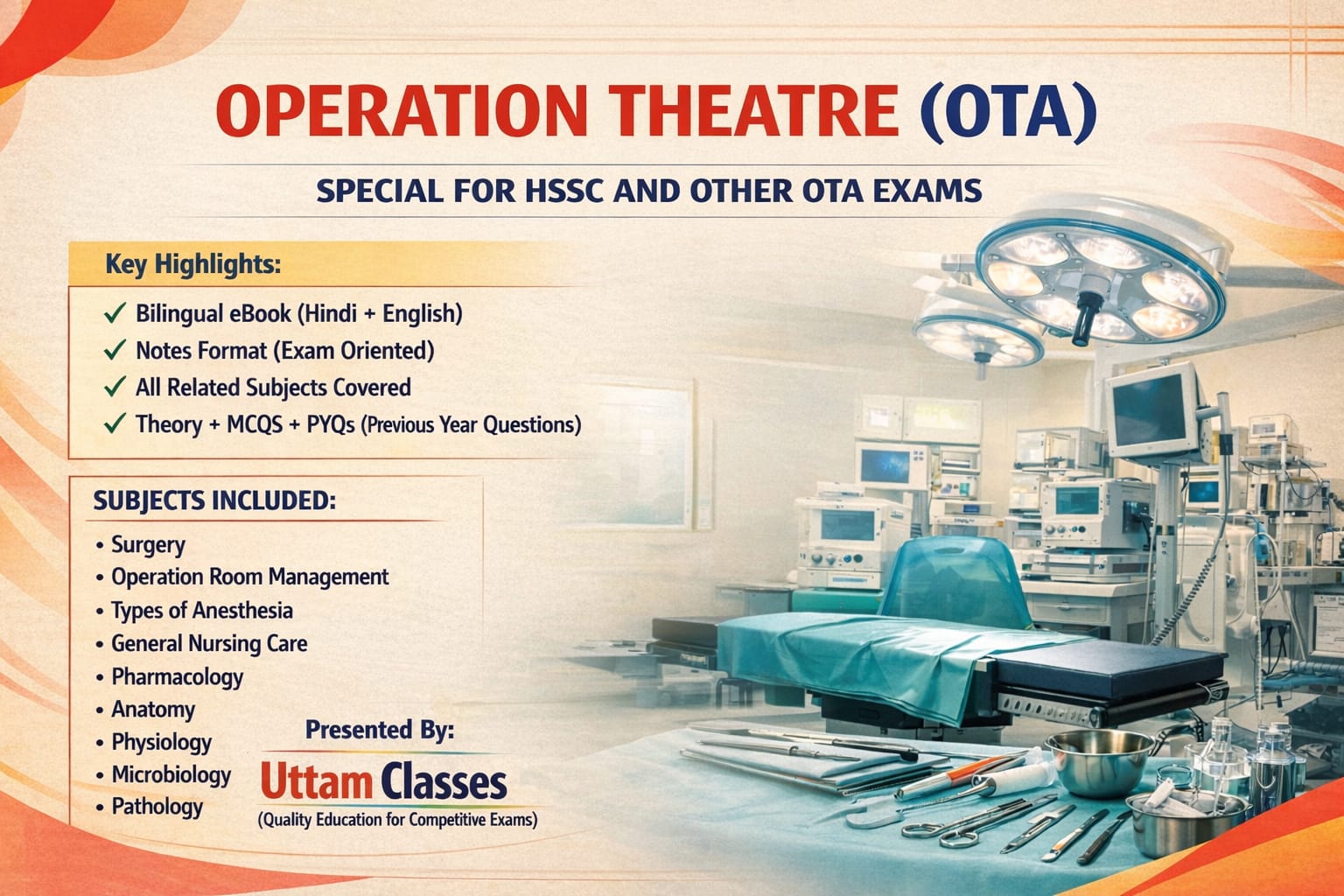 OPERATION THEATRE (OTA)

SPECIAL FOR HSSC AND OTHER OTA EXAMS

Key Highlights:

✓ Bilingual eBook (Hindi + English)
✓ Notes Format (Exam Oriented)
✓ All Related Subjects Covered
✓ Theory + MCQS + PYQs (Previous Year Questions)

SUBJECTS INCLUDED:

• Surgery
• Operation Room Management
• Types of Anesthesia
• General Nursing Care
• Pharmacology
• Anatomy
• Physiology
• Microbiology
• Pathology

Presented By:
Uttam Classes
(Quality Education for Competitive Exams)